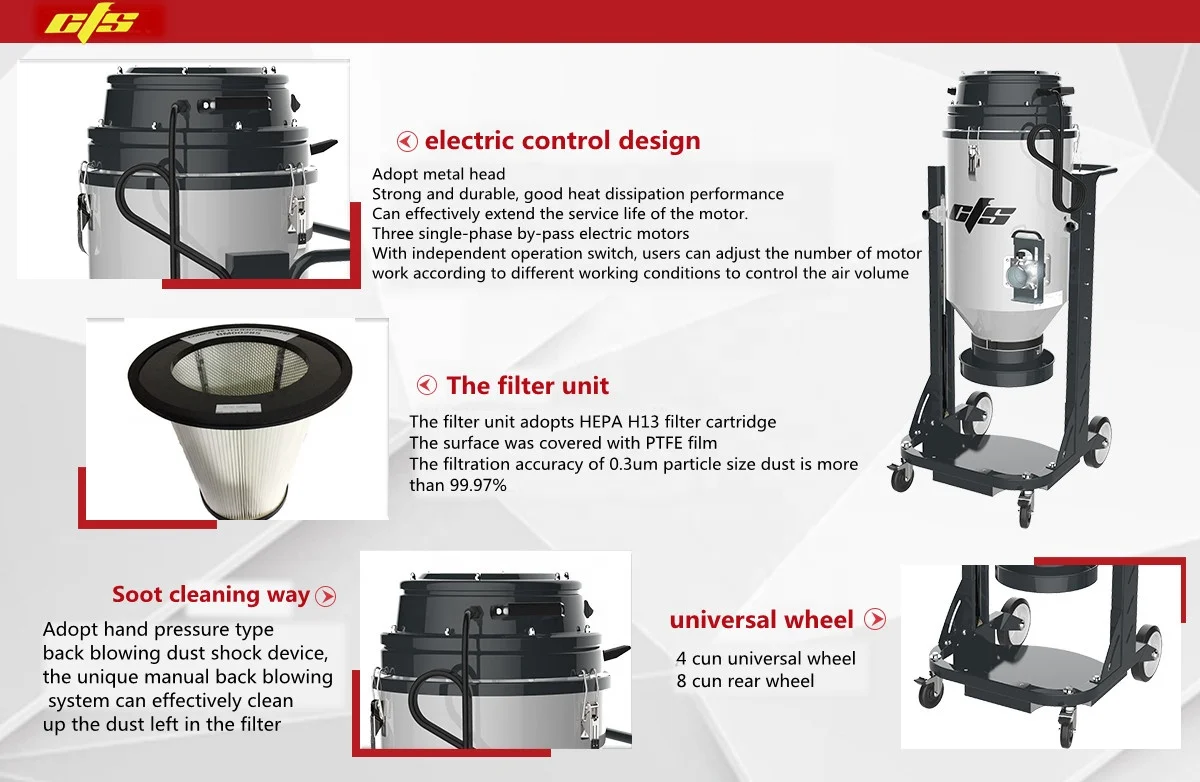 cfs

electric control design

Adopt metal head
Strong and durable, good heat dissipation performance
Can effectively extend the service life of the motor.
Three single-phase by-pass electric motors
With independent operation switch, users can adjust the number of motor work according to different working conditions to control the air volume

cfs

The filter unit

The filter unit adopts HEPA H13 filter cartridge
The surface was covered with PTFE film
The filtration accuracy of 0.3um particle size dust is more than 99.97%

Soot cleaning way

Adopt hand pressure type back blowing dust shock device, the unique manual back blowing system can effectively clean up the dust left in the filter

universal wheel

4 cun universal wheel
8 cun rear wheel